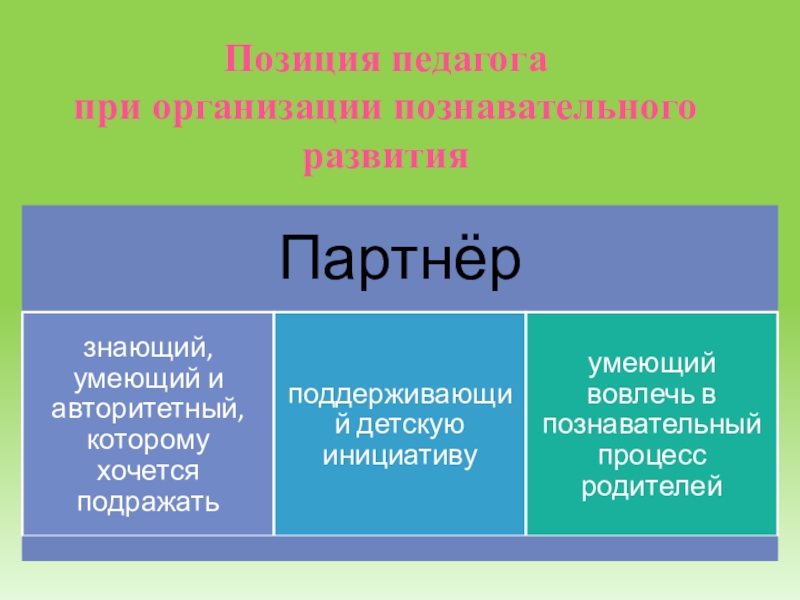 Позиция педагога
при организации познавательного развития

Партнёр

знающий, умеющий и авторитетный, которому хочется подражать

поддерживающий детскую инициативу

умеющий вовлечь в познавательный процесс родителей